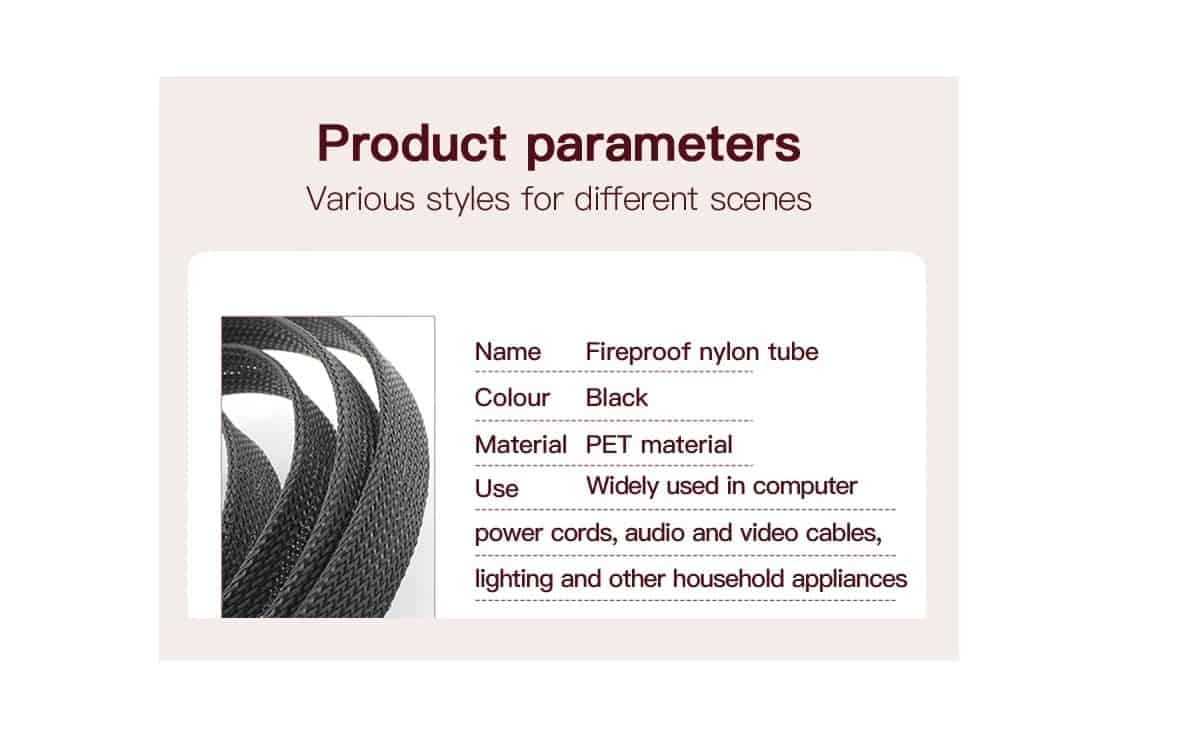 Product parameters
Various styles for different scenes

Name Fireproof nylon tube
Colour Black
Material PET material
Use Widely used in computer power cords, audio and video cables, lighting and other household appliances